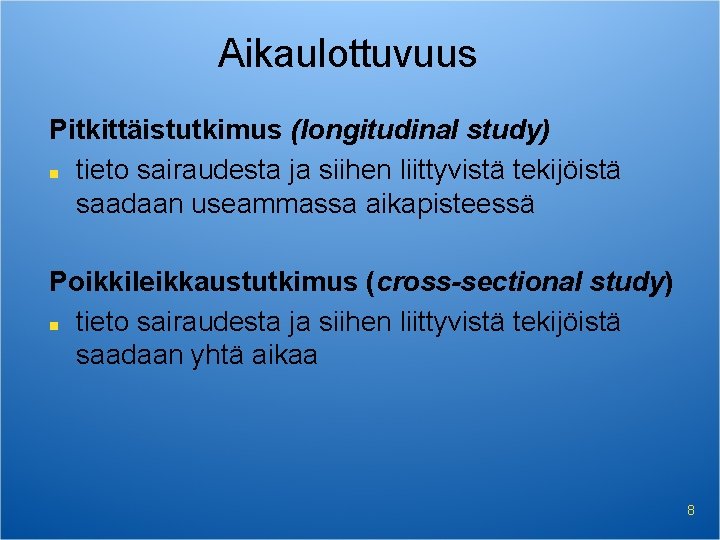 Aikaulottuvuus

Pitkittäistutkimus (longitudinal study)

- tieto sairaudesta ja siihen liittyvistä tekijöistä saadaan useammassa aikapisteessä

Poikkileikkaustutkimus (cross-sectional study)

- tieto sairaudesta ja siihen liittyvistä tekijöistä saadaan yhtä aikaa

8